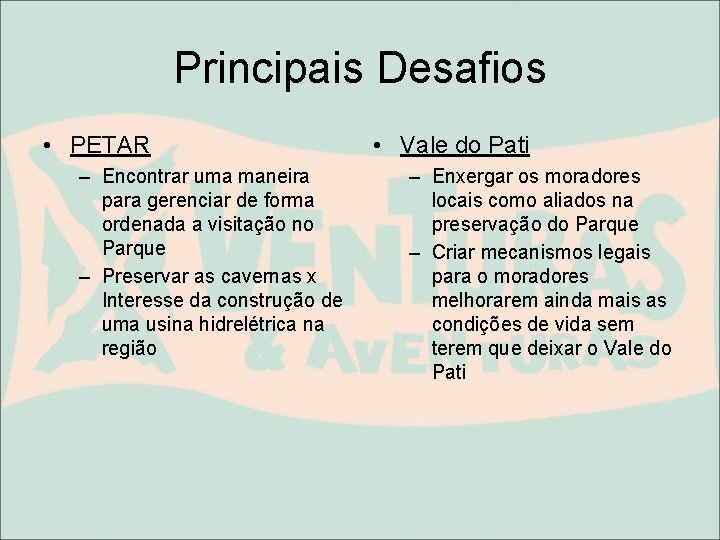 Principais Desafios

• PETAR

– Encontrar uma maneira para gerenciar de forma ordenada a visitação no Parque

– Preservar as cavernas x Interesse da construção de uma usina hidrelétrica na região

• Vale do Pati

– Enxergar os moradores locais como aliados na preservação do Parque

– Criar mecanismos legais para o moradores melhorarem ainda mais as condições de vida sem terem que deixar o Vale do Pati

VENTURAS & AVENTURAS